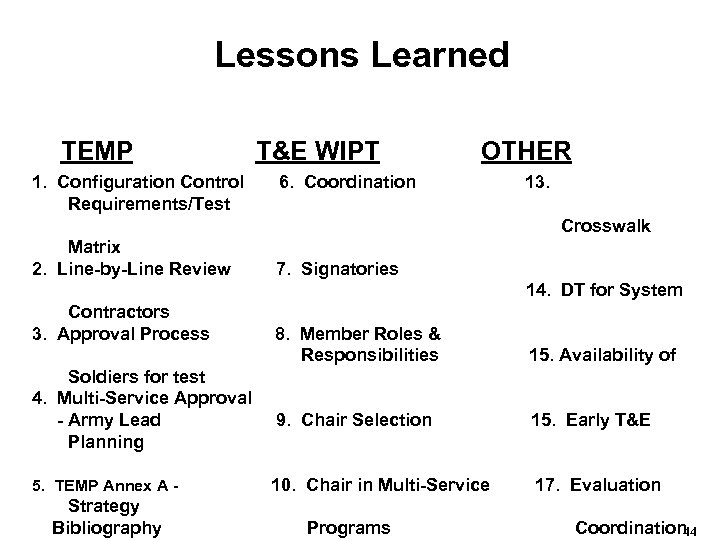 Lessons Learned

TEMP

1. Configuration Control Requirements/Test Matrix
2. Line-by-Line Review Contractors
3. Approval Process Soldiers for test
4. Multi-Service Approval - Army Lead Planning
5. TEMP Annex A - Strategy Bibliography

T&E WIPT

6. Coordination
7. Signatories
8. Member Roles & Responsibilities
9. Chair Selection
10. Chair in Multi-Service Programs

OTHER

13. Crosswalk
14. DT for System
15. Availability of
15. Early T&E
17. Evaluation Coordination

14